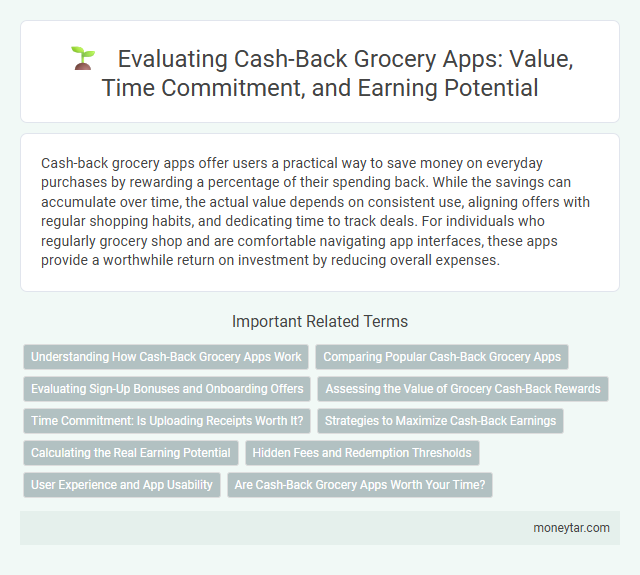 Evaluating Cash-Back Grocery Apps: Value, Time Commitment, and Earning Potential

Cash-back grocery apps offer users a practical way to save money on everyday purchases by rewarding a percentage of their spending back. While the savings can accumulate over time, the actual value depends on consistent use, aligning offers with regular shopping habits, and dedicating time to track deals. For individuals who regularly grocery shop and are comfortable navigating app interfaces, these apps provide a worthwhile return on investment by reducing overall expenses.

Important Related Terms

Understanding How Cash-Back Grocery Apps Work

Comparing Popular Cash-Back Grocery Apps

Evaluating Sign-Up Bonuses and Onboarding Offers

Assessing the Value of Grocery Cash-Back Rewards

Time Commitment: Is Uploading Receipts Worth It?

Strategies to Maximize Cash-Back Earnings

Calculating the Real Earning Potential

Hidden Fees and Redemption Thresholds

User Experience and App Usability

Are Cash-Back Grocery Apps Worth Your Time?

moneytar.com